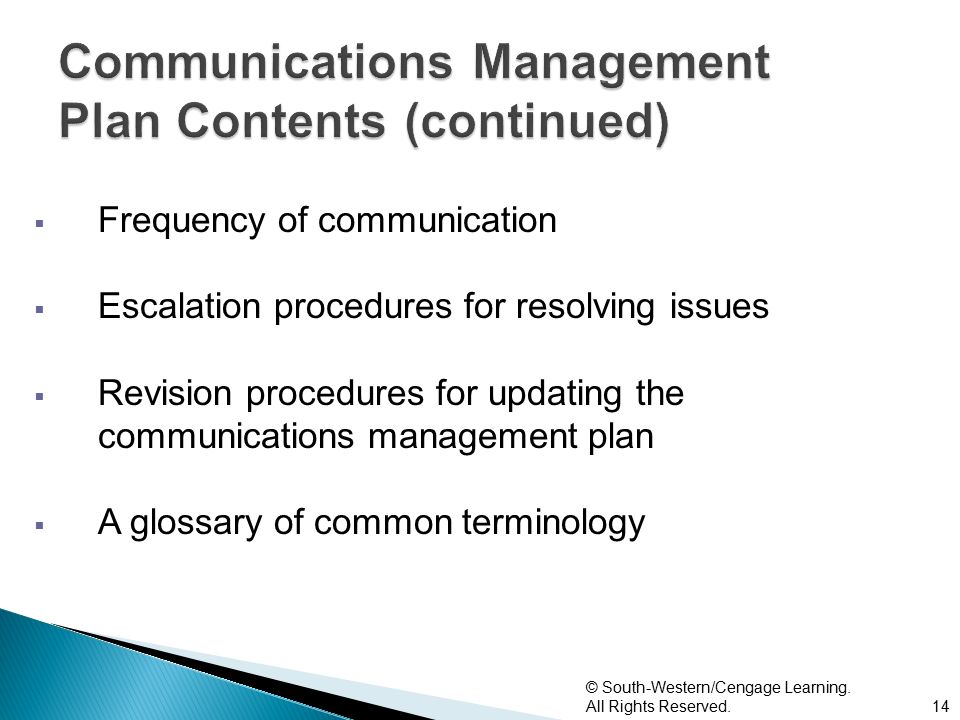 Communications Management Plan Contents (continued)

▪ Frequency of communication

▪ Escalation procedures for resolving issues

▪ Revision procedures for updating the communications management plan

▪ A glossary of common terminology

© South-Western/Cengage Learning. All Rights Reserved.

14